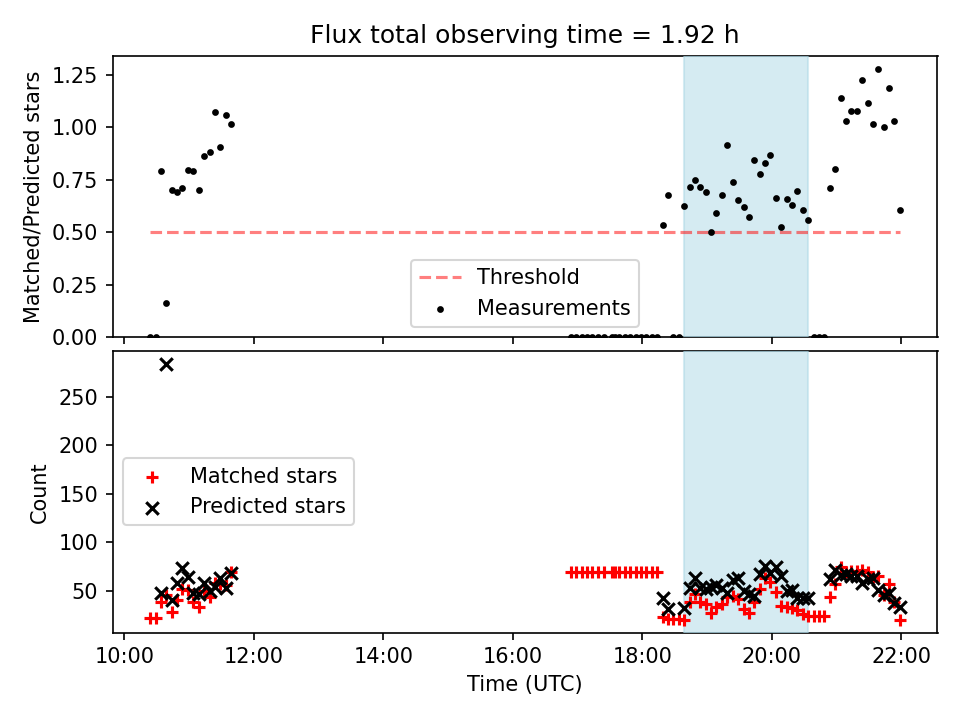 Flux total observing time = 1.92 h

Matched/Predicted stars

1.25
1.00
0.75
0.50
0.25
0.00

Threshold
Measurements

Count

250
200
150
100
50

Matched stars
Predicted stars

10:00
12:00
14:00
16:00
18:00
20:00
22:00

Time (UTC)